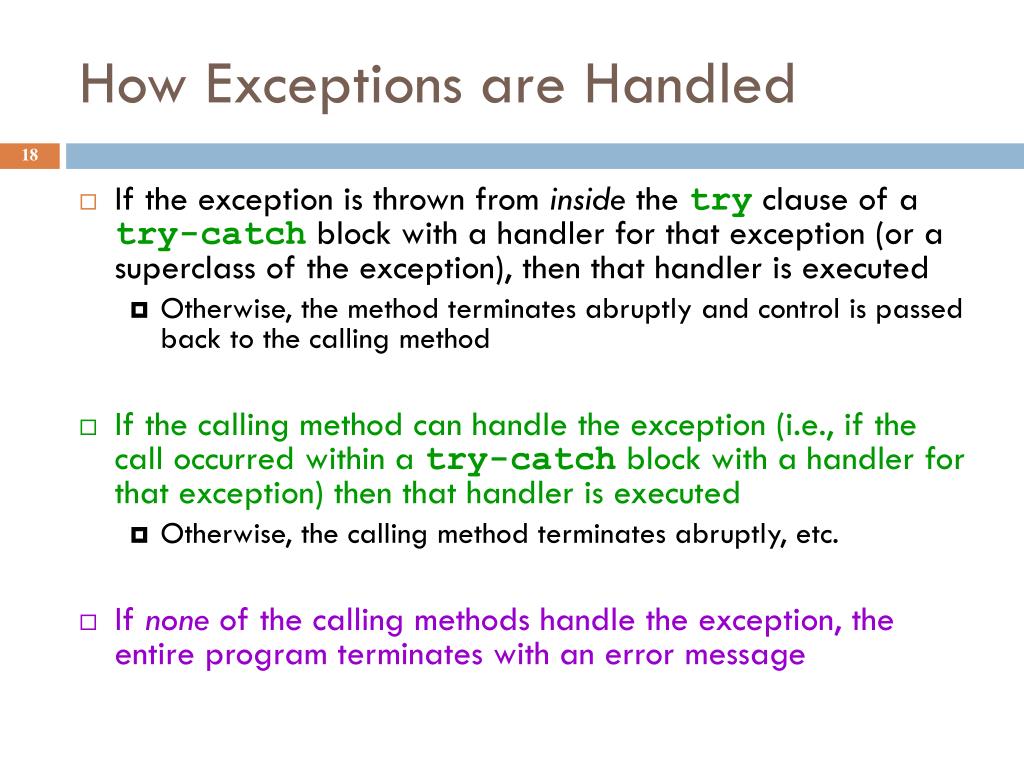 How Exceptions are Handled

18

If the exception is thrown from inside the try clause of a try-catch block with a handler for that exception (or a superclass of the exception), then that handler is executed

Otherwise, the method terminates abruptly and control is passed back to the calling method

If the calling method can handle the exception (i.e., if the call occurred within a try-catch block with a handler for that exception) then that handler is executed

Otherwise, the calling method terminates abruptly, etc.

If none of the calling methods handle the exception, the entire program terminates with an error message